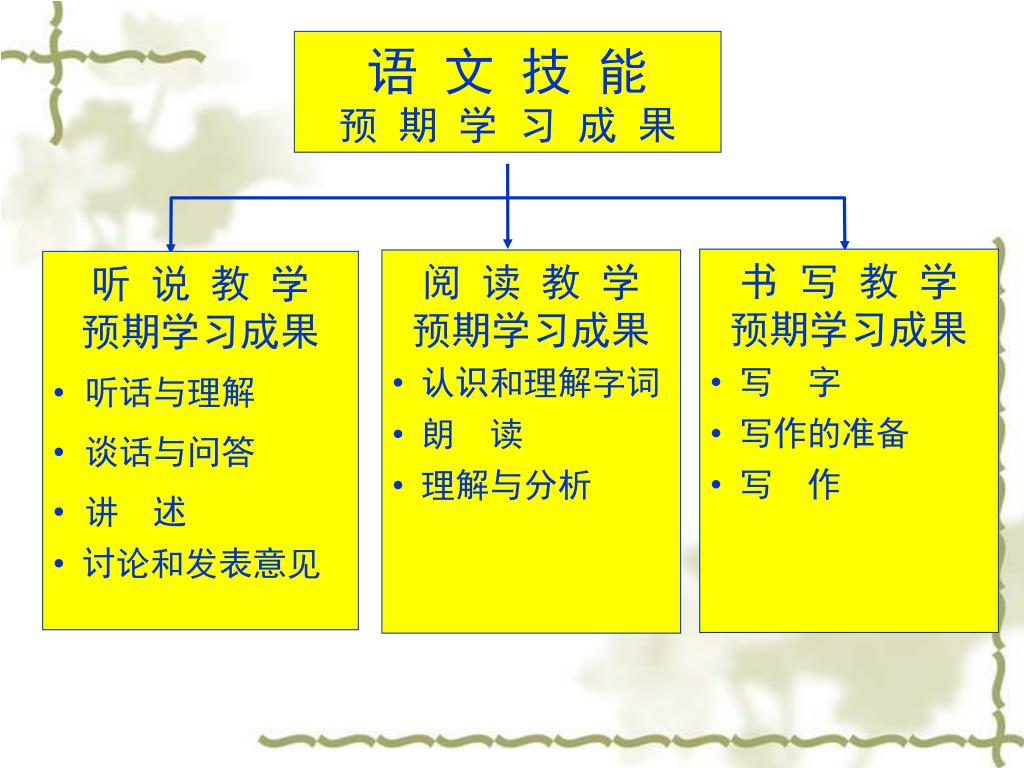 语 文 技 能
预 期 学 习 成 果

听 说 教 学
预期学习成果
• 听话与理解
• 谈话与问答
• 讲　述
• 讨论和发表意见

阅 读 教 学
预期学习成果
• 认识和理解字词
• 朗　读
• 理解与分析

书 写 教 学
预期学习成果
• 写　字
• 写作的准备
• 写　作